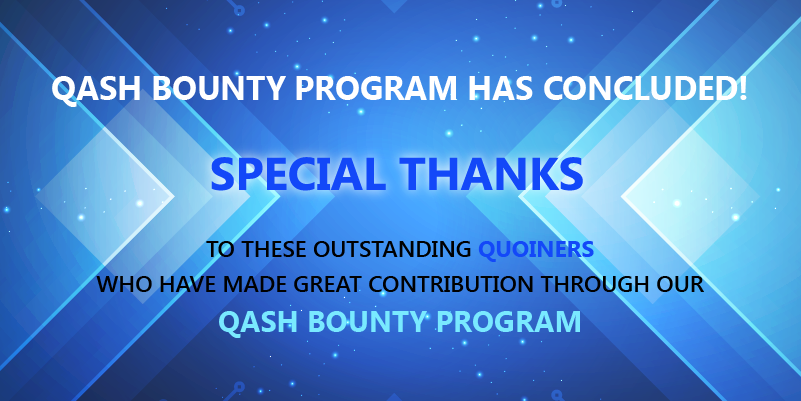 QASH BOUNTY PROGRAM HAS CONCLUDED!

SPECIAL THANKS

TO THESE OUTSTANDING QUOINERS
WHO HAVE MADE GREAT CONTRIBUTION THROUGH OUR
QASH BOUNTY PROGRAM